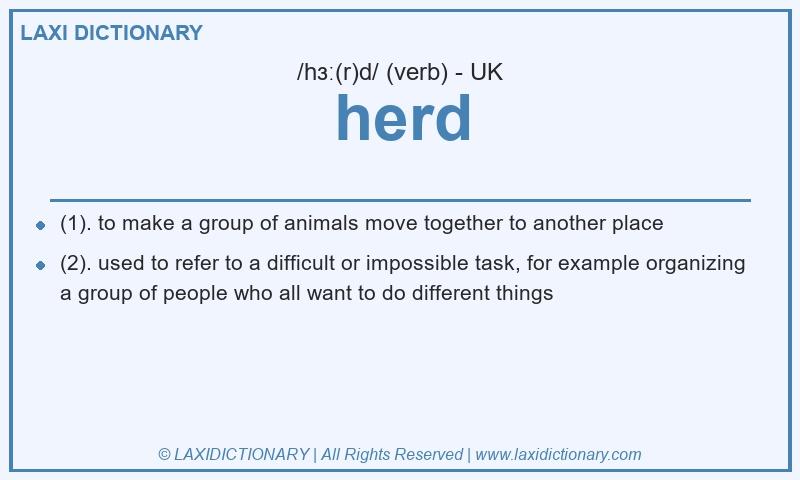 LAXI DICTIONARY

/hɜː(r)d/ (verb) - UK

herd

- (1). to make a group of animals move together to another place
- (2). used to refer to a difficult or impossible task, for example organizing a group of people who all want to do different things

© LAXIDICTIONARY | All Rights Reserved | www.laxidictionary.com